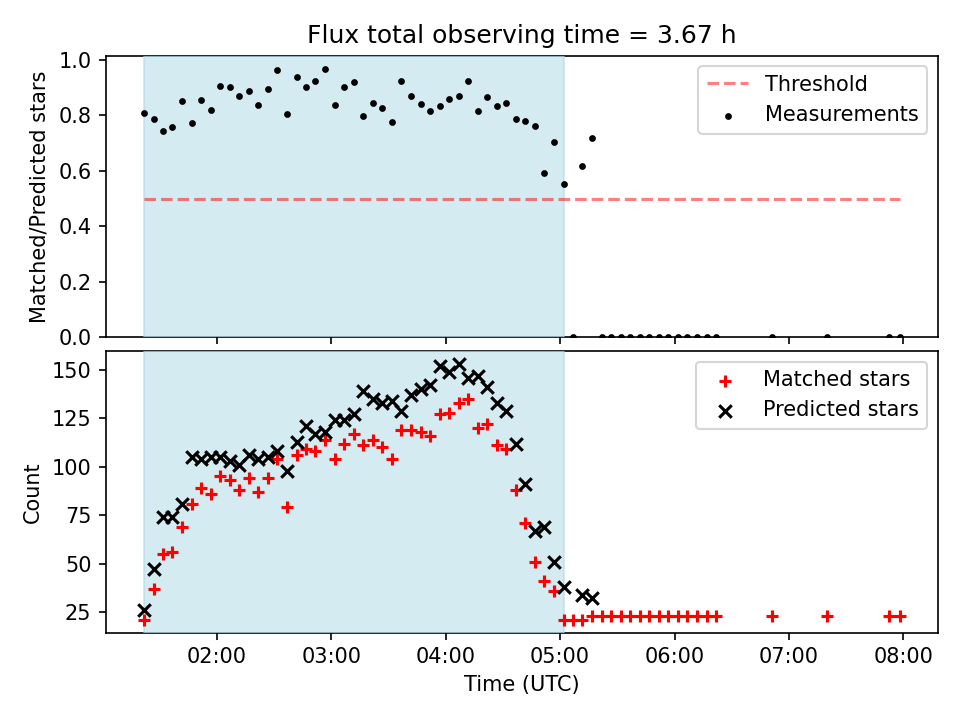 Flux total observing time = 3.67 h

Matched/Predicted stars

1.0
0.8
0.6
0.4
0.2
0.0

Threshold
Measurements

Count

150
125
100
75
50
25

Matched stars
Predicted stars

02:00
03:00
04:00
05:00
06:00
07:00
08:00

Time (UTC)